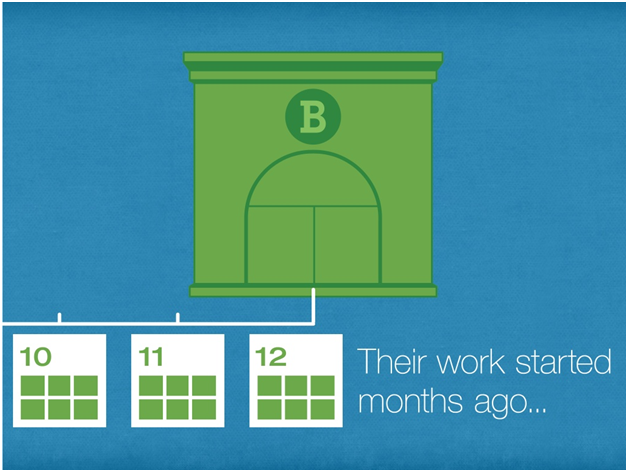 B

10

11

12

Their work started months ago...